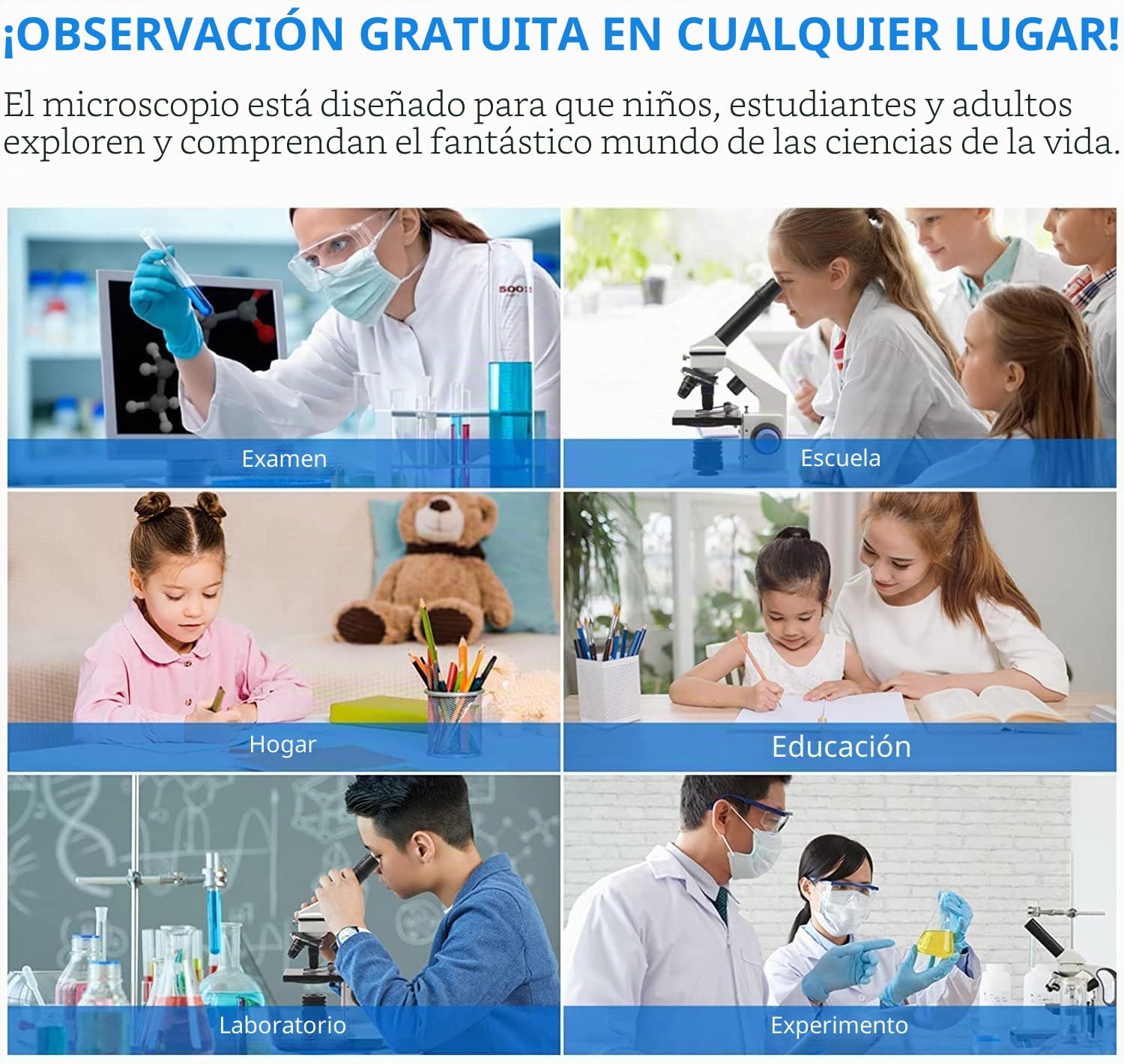 ¡OBSERVACIÓN GRATUITA EN CUALQUIER LUGAR!

El microscopio está diseñado para que niños, estudiantes y adultos exploren y comprendan el fantástico mundo de las ciencias de la vida.

500

Examen

Escuela

Hogar

Educación

Laboratorio

Experimento